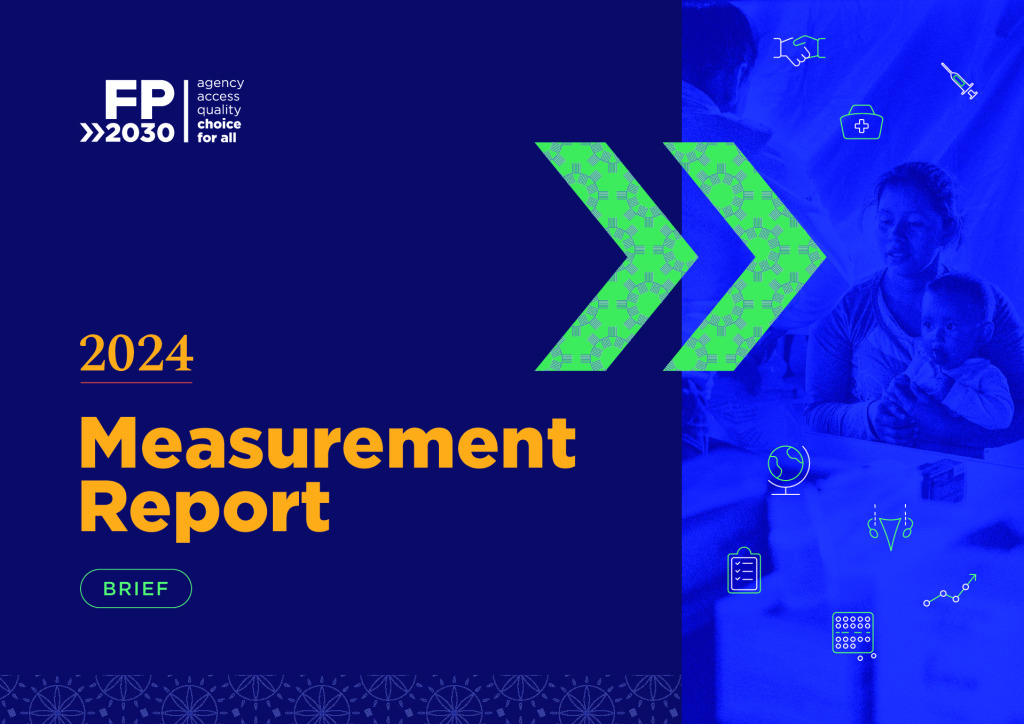 FP 2030

agency
access
quality
choice
for all

2024

Measurement Report

BRIEF